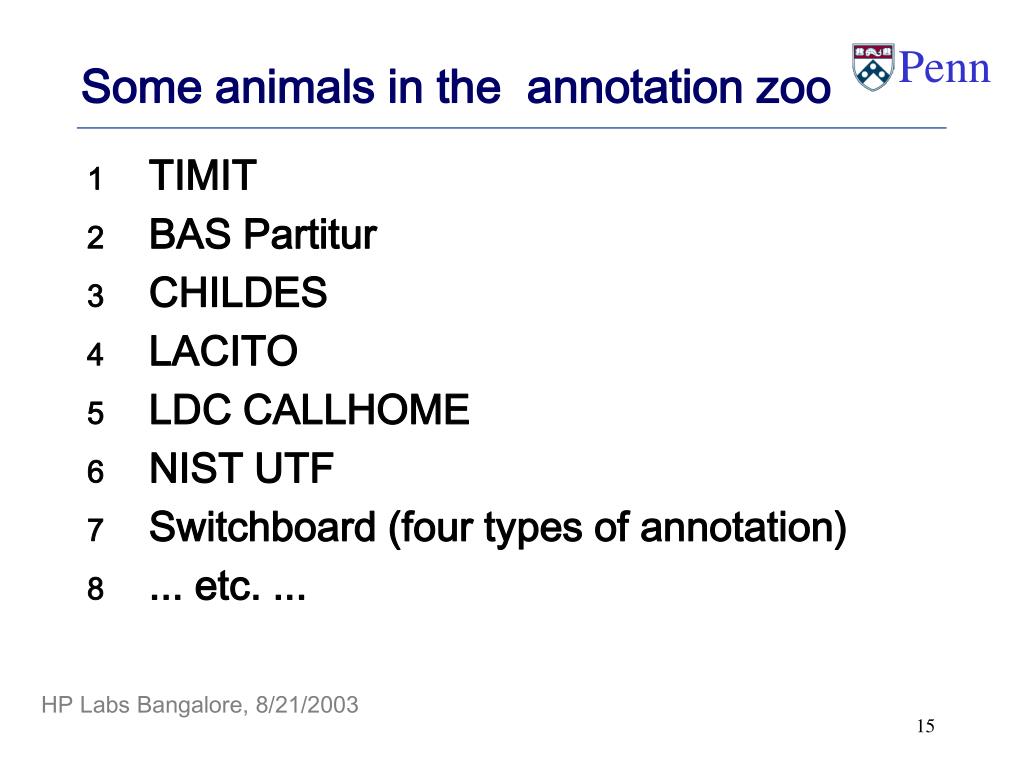 Some animals in the annotation zoo

Penn

1 TIMIT
2 BAS Partitur
3 CHILDES
4 LACITO
5 LDC CALLHOME
6 NIST UTF
7 Switchboard (four types of annotation)
8 ... etc. ...

HP Labs Bangalore, 8/21/2003

15